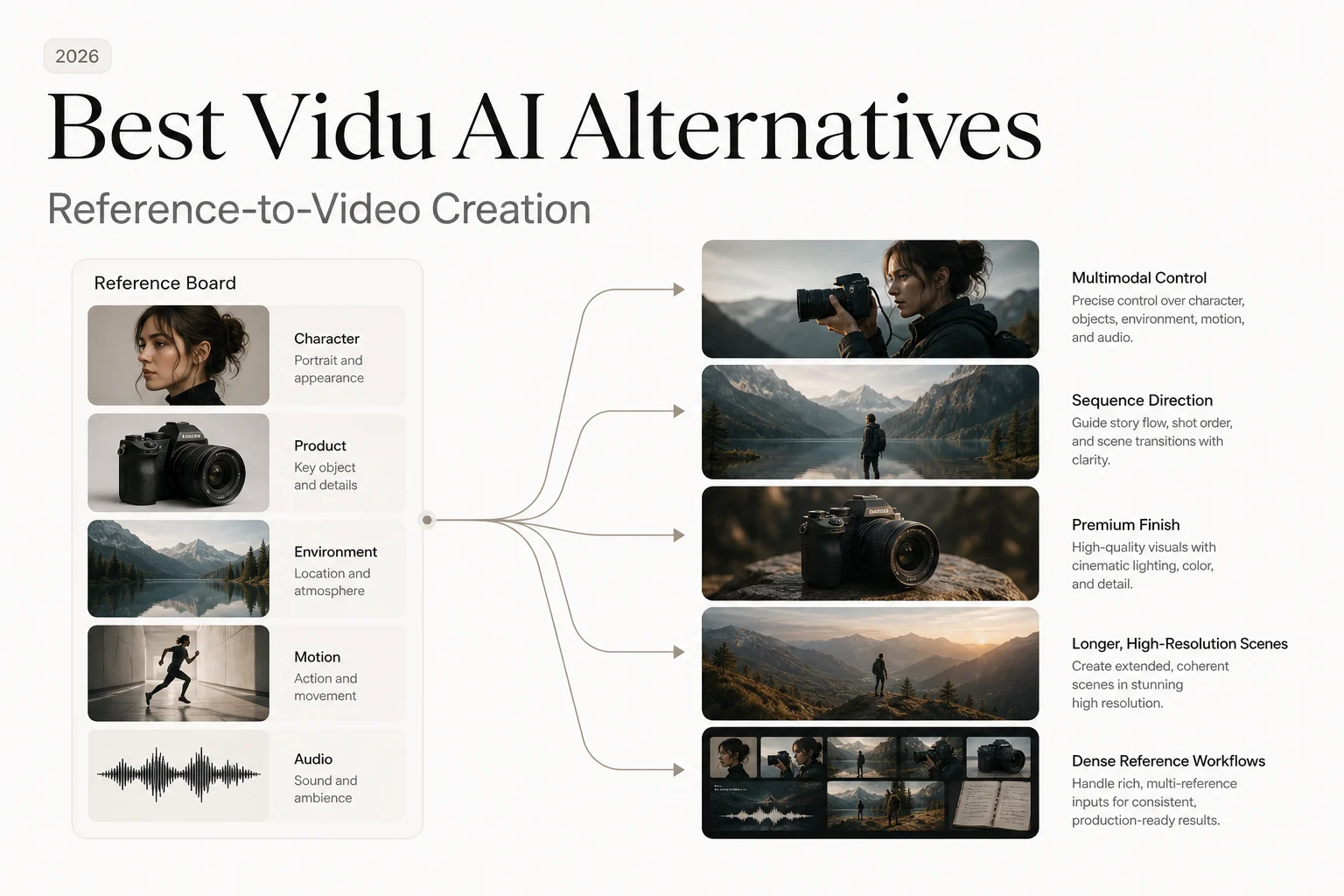 2026

Best Vidu AI Alternatives

Reference-to-Video Creation

Reference Board

Character
Portrait and appearance

Product
Key object and details

Environment
Location and atmosphere

Motion
Action and movement

Audio
Sound and ambience

Multimodal Control
Precise control over character, objects, environment, motion, and audio.

Sequence Direction
Guide story flow, shot order, and scene transitions with clarity.

Premium Finish
High-quality visuals with cinematic lighting, color, and detail.

Longer, High-Resolution Scenes
Create extended, coherent scenes in stunning high resolution.

Dense Reference Workflows
Handle rich, multi-reference inputs for consistent, production-ready results.